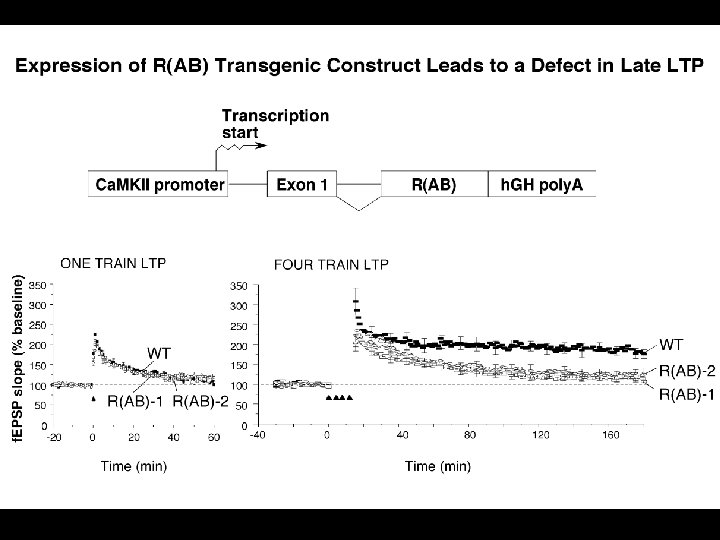 Expression of R(AB) Transgenic Construct Leads to a Defect in Late LTP

Transcription start

CaMKII promoter

Exon 1

R(AB)

hGH polyA

ONE TRAIN LTP

fEPSP slope (% baseline)

350
300
250
200
150
100
50
0

WT

R(AB)-1

R(AB)-2

-20
0
20
40
60

Time (min)

FOUR TRAIN LTP

350
300
250
200
150
100
50
0

WT

R(AB)-2

R(AB)-1

-40
0
40
80
120
160

Time (min)